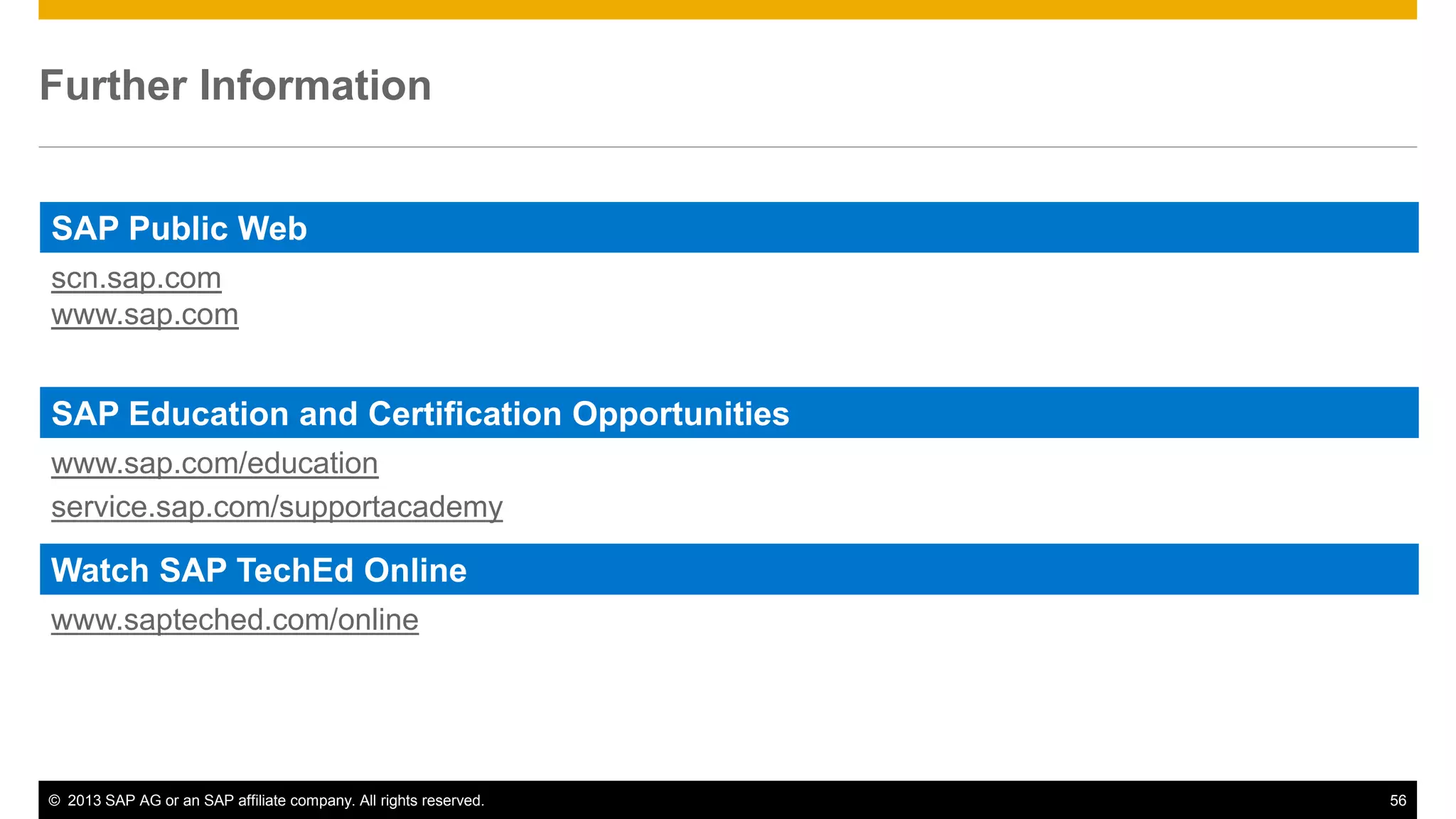 Further Information

SAP Public Web

scn.sap.com
www.sap.com

SAP Education and Certification Opportunities

www.sap.com/education
service.sap.com/supportacademy

Watch SAP TechEd Online

www.sapteched.com/online

© 2013 SAP AG or an SAP affiliate company. All rights reserved.

56